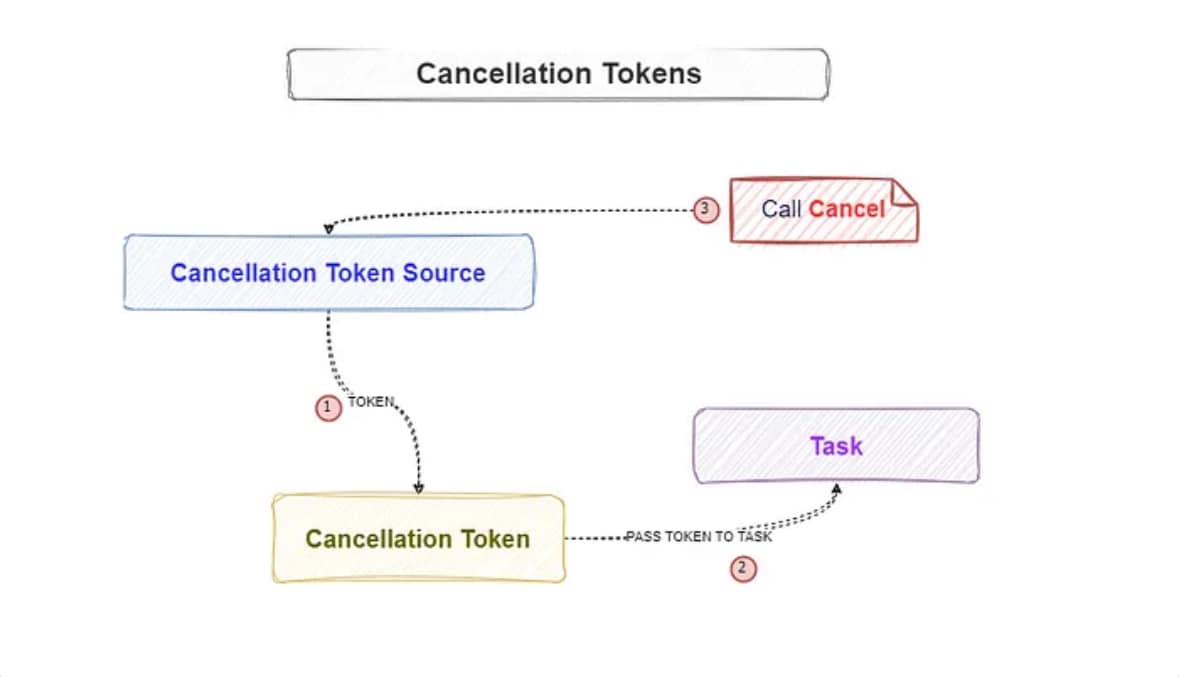 Cancellation Tokens

3 Call Cancel

Cancellation Token Source

1 TOKEN

Task

Cancellation Token

PASS TOKEN TO TASK

2